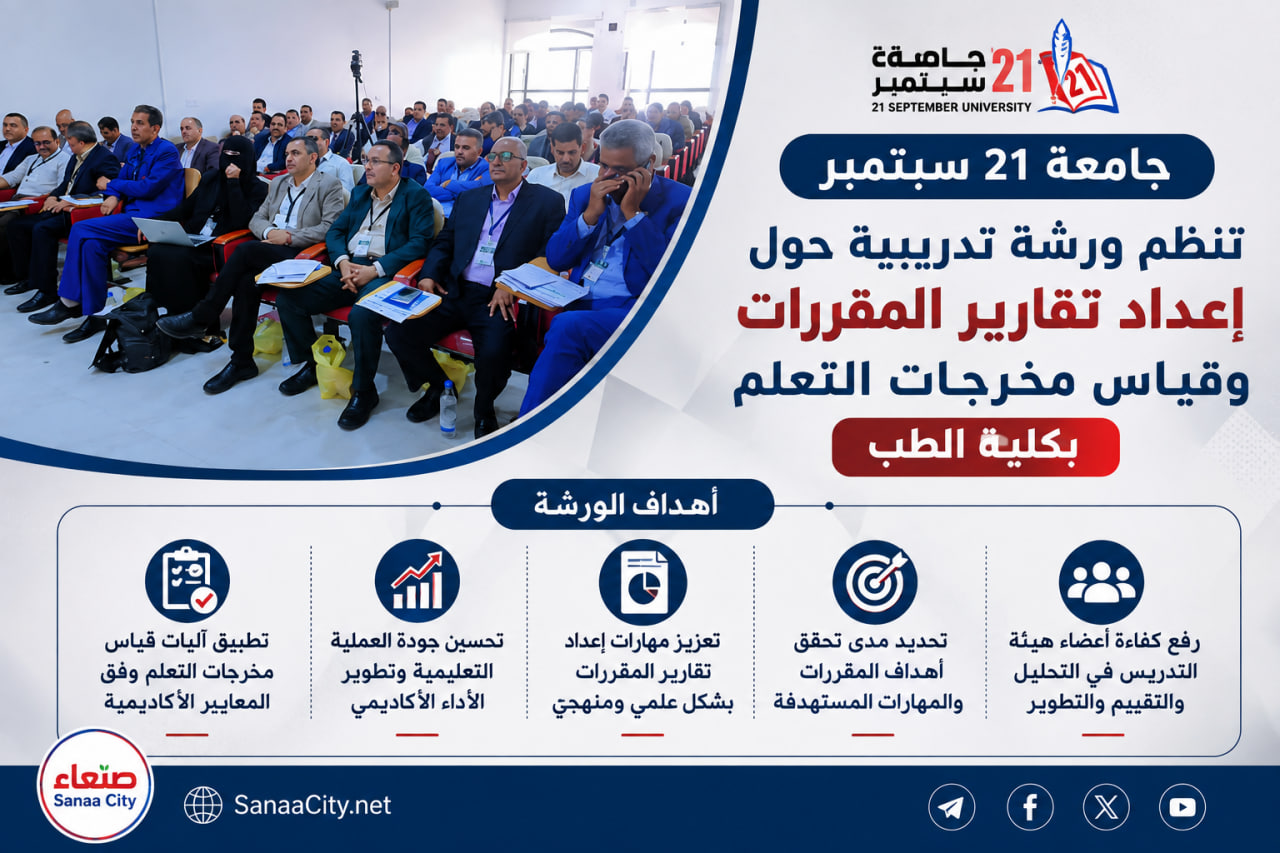 جامعة 21 سبتمبر
21 SEPTEMBER UNIVERSITY

جامعة 21 سبتمبر

تنظم ورشة تدريبية حول
إعداد تقارير المقررات
وقياس مخرجات التعلم
بكلية الطب

أهداف الورشة

رفع كفاءة أعضاء هيئة التدريس في التحليل والتقييم والتطوير

تحديد مدى تحقق أهداف المقررات والمهارات المستهدفة

تعزيز مهارات إعداد تقارير المقررات بشكل علمي ومنهجي

تحسين جودة العملية التعليمية وتطوير الأداء الأكاديمي

تطبيق آليات قياس مخرجات التعلم وفق المعايير الأكاديمية

صنعاء
Sanaa City

SanaaCity.net